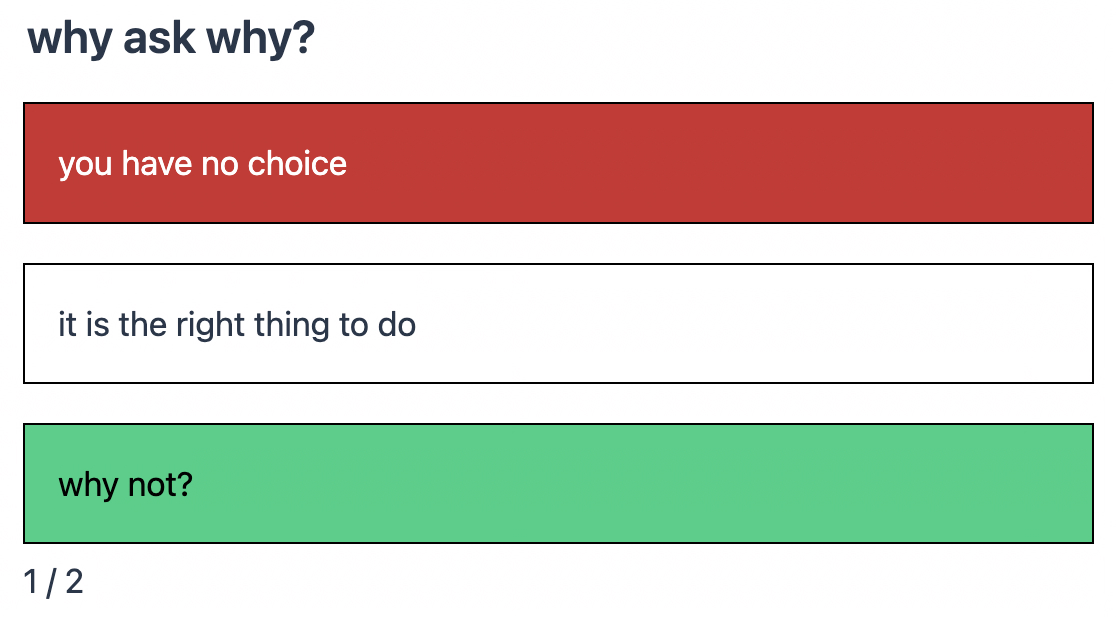 why ask why?

you have no choice

it is the right thing to do

why not?

1 / 2